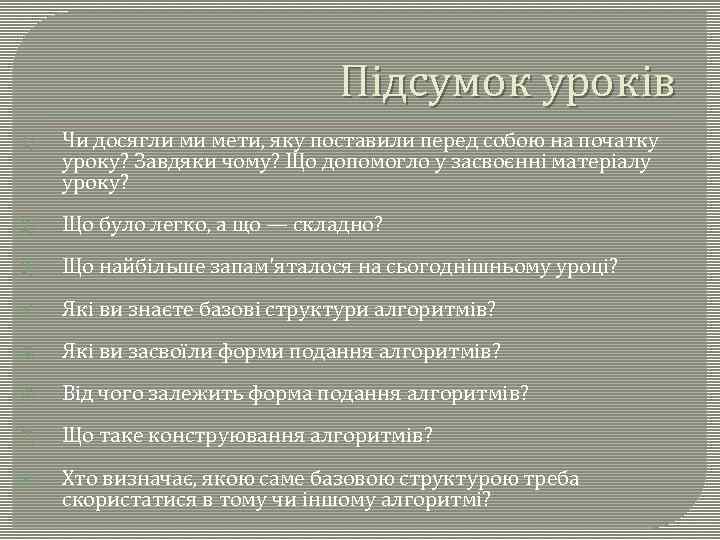 Підсумок уроків

Чи досягли ми мети, яку поставили перед собою на початку уроку? Завдяки чому? Що допомогло у засвоєнні матеріалу уроку?

Що було легко, а що — складно?

Що найбільше запам'яталося на сьогоднішньому уроці?

Які ви знаєте базові структури алгоритмів?

Які ви засвоїли форми подання алгоритмів?

Від чого залежить форма подання алгоритмів?

Що таке конструювання алгоритмів?

Хто визначає, якою саме базовою структурою треба скористатися в тому чи іншому алгоритмі?